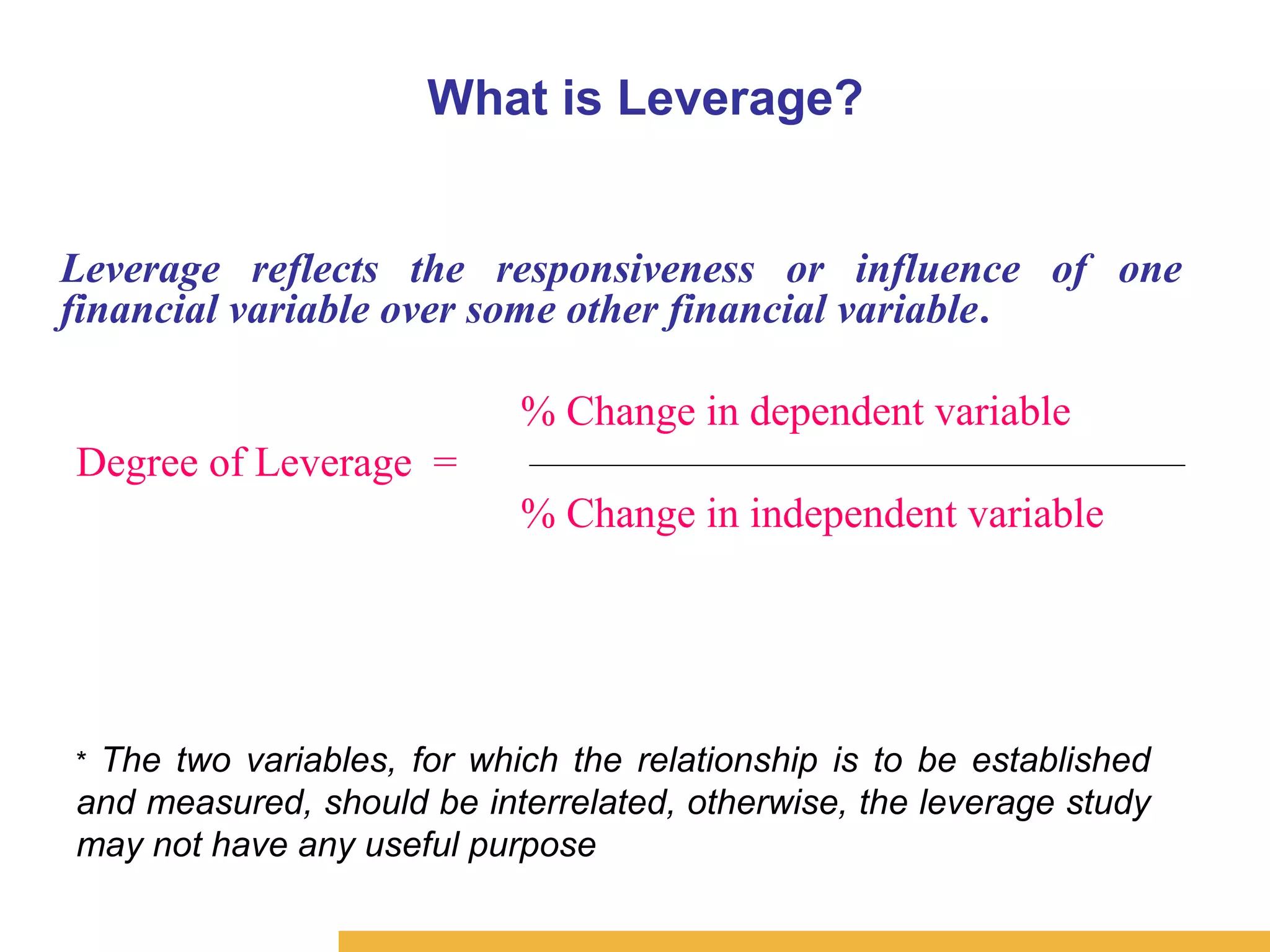 What is Leverage?

Leverage reflects the responsiveness or influence of one financial variable over some other financial variable.

$\text{Degree of Leverage} = \frac{\text{\% Change in dependent variable}}{\text{\% Change in independent variable}}$

* The two variables, for which the relationship is to be established and measured, should be interrelated, otherwise, the leverage study may not have any useful purpose